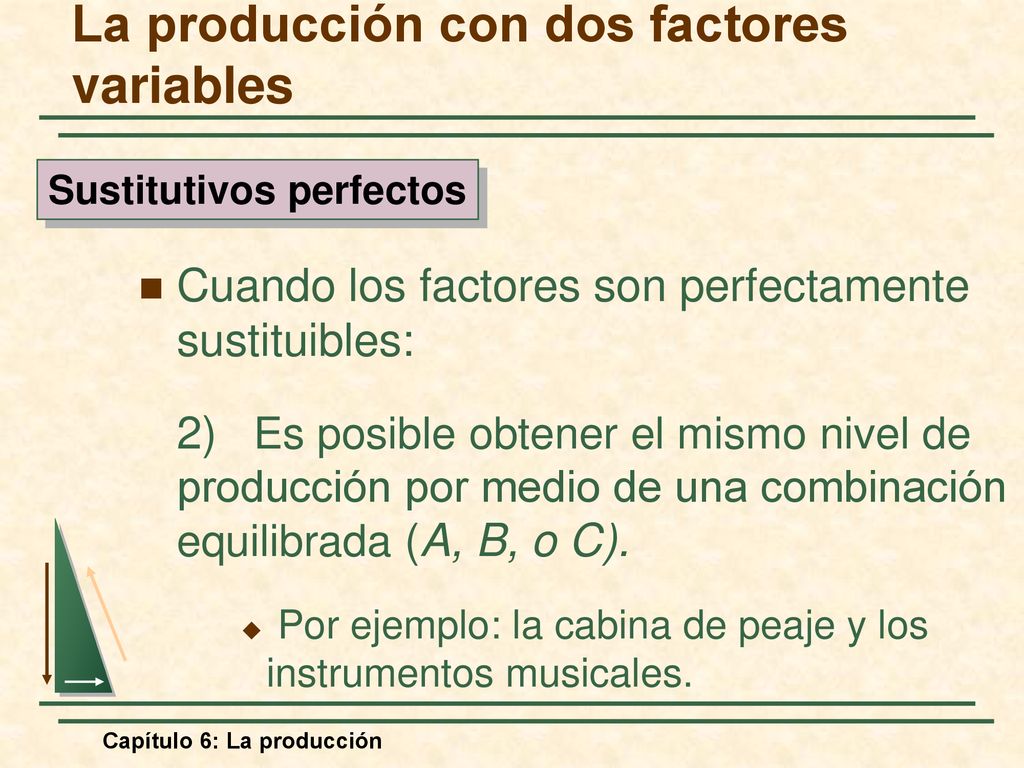 La producción con dos factores variables

Sustitutivos perfectos

Cuando los factores son perfectamente sustituibles:

2) Es posible obtener el mismo nivel de producción por medio de una combinación equilibrada (A, B, o C).

Por ejemplo: la cabina de peaje y los instrumentos musicales.

Capítulo 6: La producción